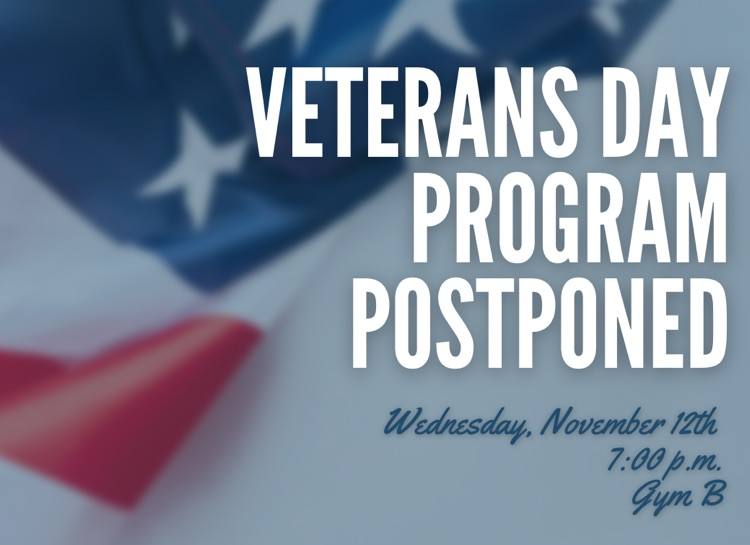 VETERANS DAY PROGRAM POSTPONED

Wednesday, November 12th
7:00 p.m.
Gym B